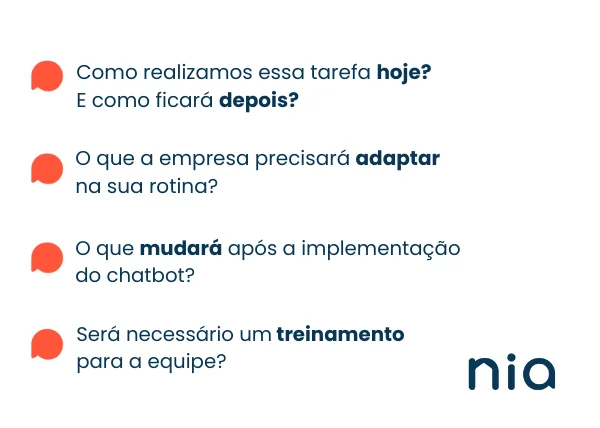 Como realizamos essa tarefa hoje? E como ficará depois?

O que a empresa precisará adaptar na sua rotina?

O que mudará após a implementação do chatbot?

Será necessário um treinamento para a equipe?

nia